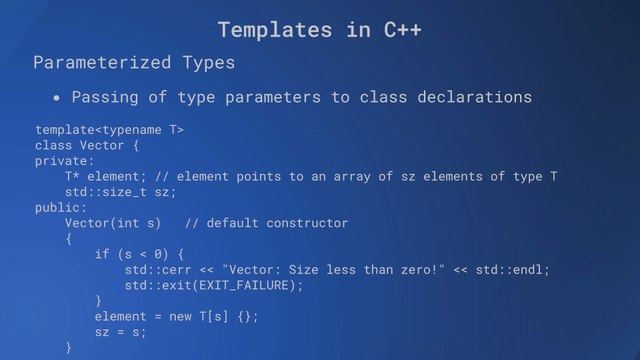 Templates in C++

Parameterized Types

• Passing of type parameters to class declarations

template<typename T>
class Vector {
private:
    T* element; // element points to an array of sz elements of type T
    std::size_t sz;
public:
    Vector(int s)   // default constructor
    {
        if (s < 0) {
            std::cerr << "Vector: Size less than zero!" << std::endl;
            std::exit(EXIT_FAILURE);
        }
        element = new T[s] {};
        sz = s;
    }